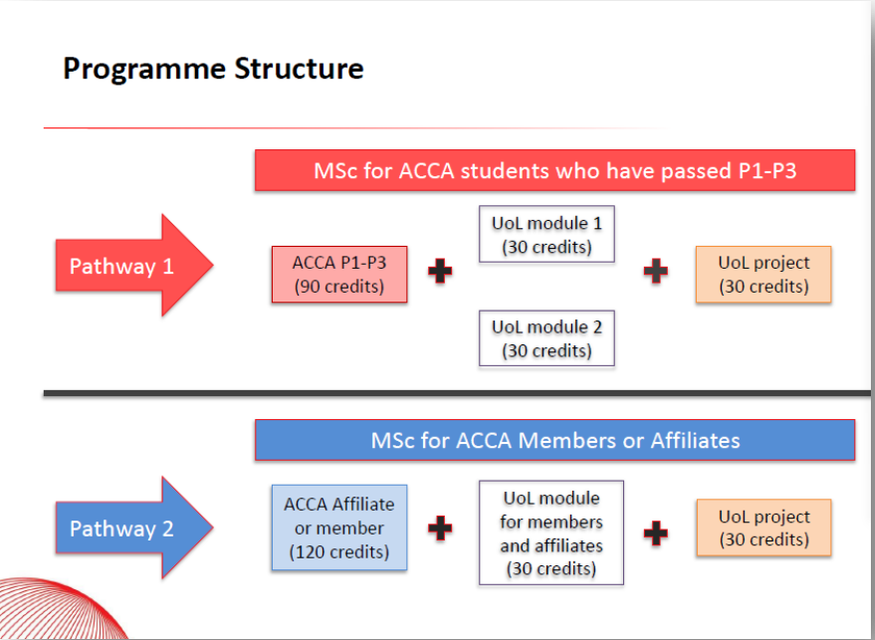 Programme Structure

MSc for ACCA students who have passed P1-P3

Pathway 1

ACCA P1-P3 (90 credits)

UoL module 1 (30 credits)

UoL module 2 (30 credits)

UoL project (30 credits)

MSc for ACCA Members or Affiliates

Pathway 2

ACCA Affiliate or member (120 credits)

UoL module for members and affiliates (30 credits)

UoL project (30 credits)